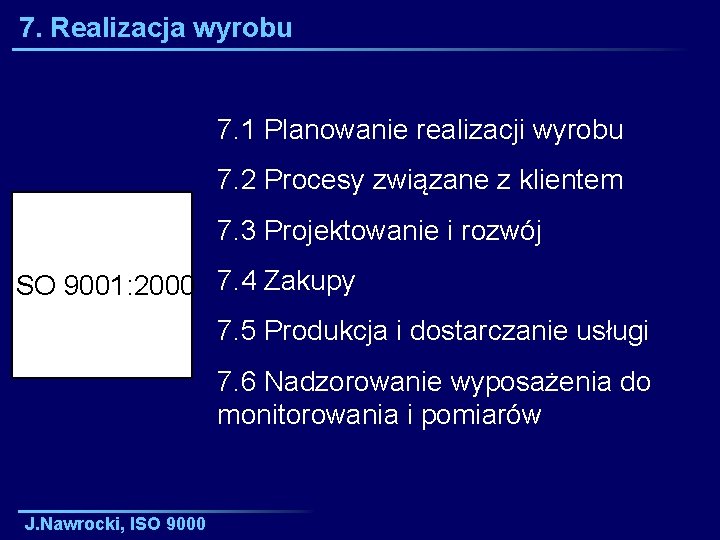 7. Realizacja wyrobu

SO 9001:2000

7.1 Planowanie realizacji wyrobu

7.2 Procesy związane z klientem

7.3 Projektowanie i rozwój

7.4 Zakupy

7.5 Produkcja i dostarczanie usługi

7.6 Nadzorowanie wyposażenia do monitorowania i pomiarów

J.Nawrocki, ISO 9000